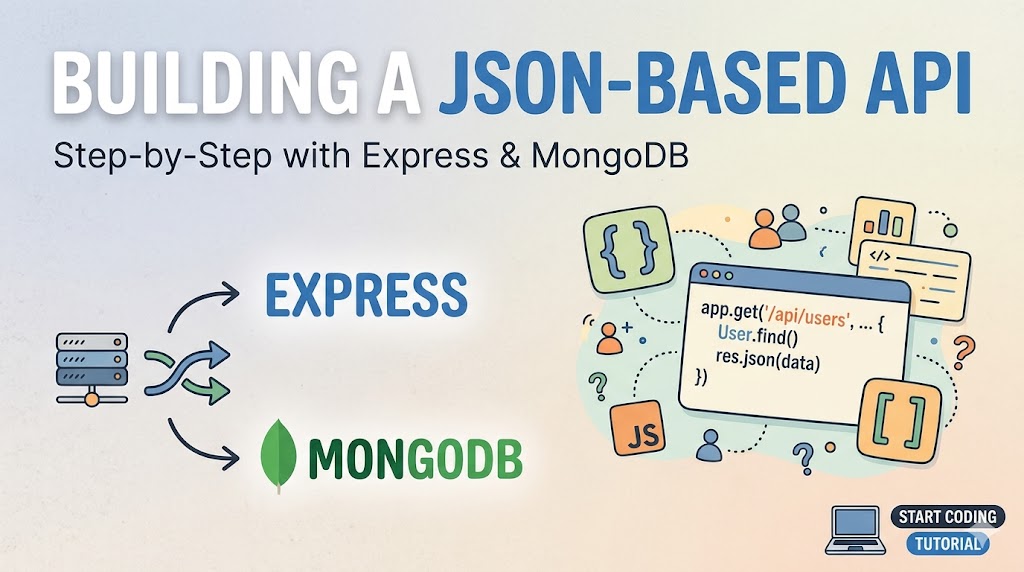 BUILDING A JSON-BASED API

Step-by-Step with Express & MongoDB

EXPRESS

MONGODB

{ }

</>

app.get('/api/users', ... {
User.find()
res.json(data)
})

JS

[ ]

START CODING

TUTORIAL